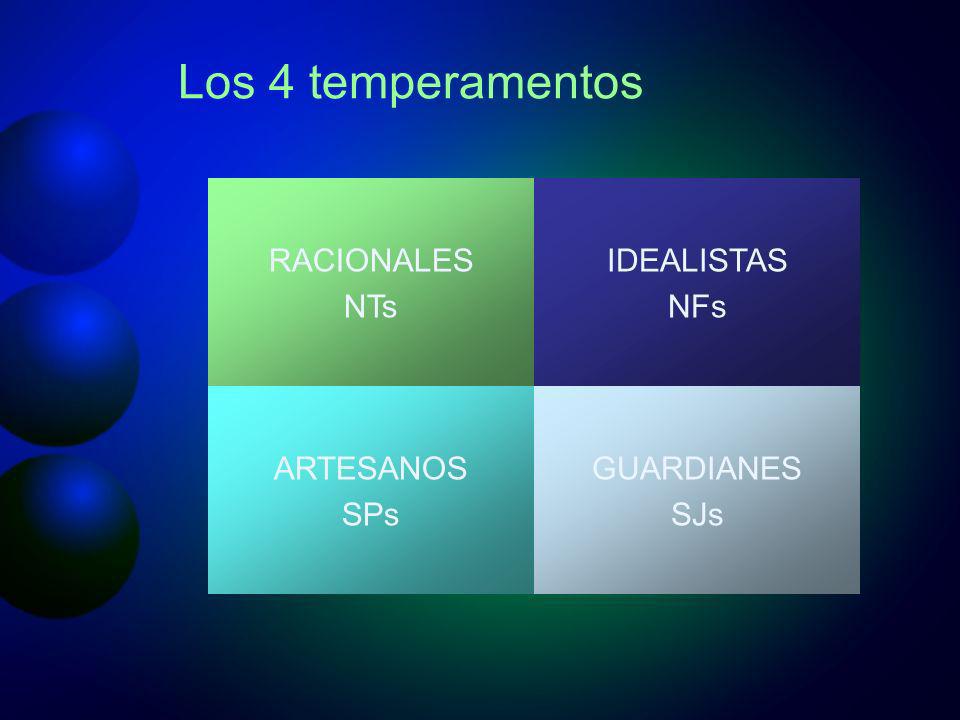 Los 4 temperamentos

| RACIONALES NTs | IDEALISTAS NFs |
|---|---|
| ARTESANOS SPs | GUARDIANES SJs |